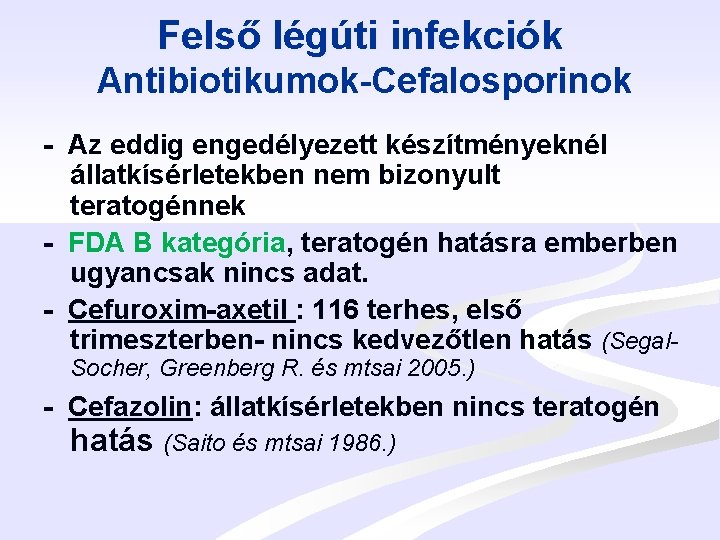 Felső légúti infekciók
Antibiotikumok-Cefalosporinok

- Az eddig engedélyezett készítményeknél állatkísérletekben nem bizonyult teratogénnek

- FDA B kategória, teratogén hatásra emberben ugyancsak nincs adat.

- Cefuroxim-axetil : 116 terhes, első trimeszterben- nincs kedvezőtlen hatás (Segal-Socher, Greenberg R. és mtsai 2005.)

- Cefazolin: állatkísérletekben nincs teratogén hatás (Saito és mtsai 1986.)